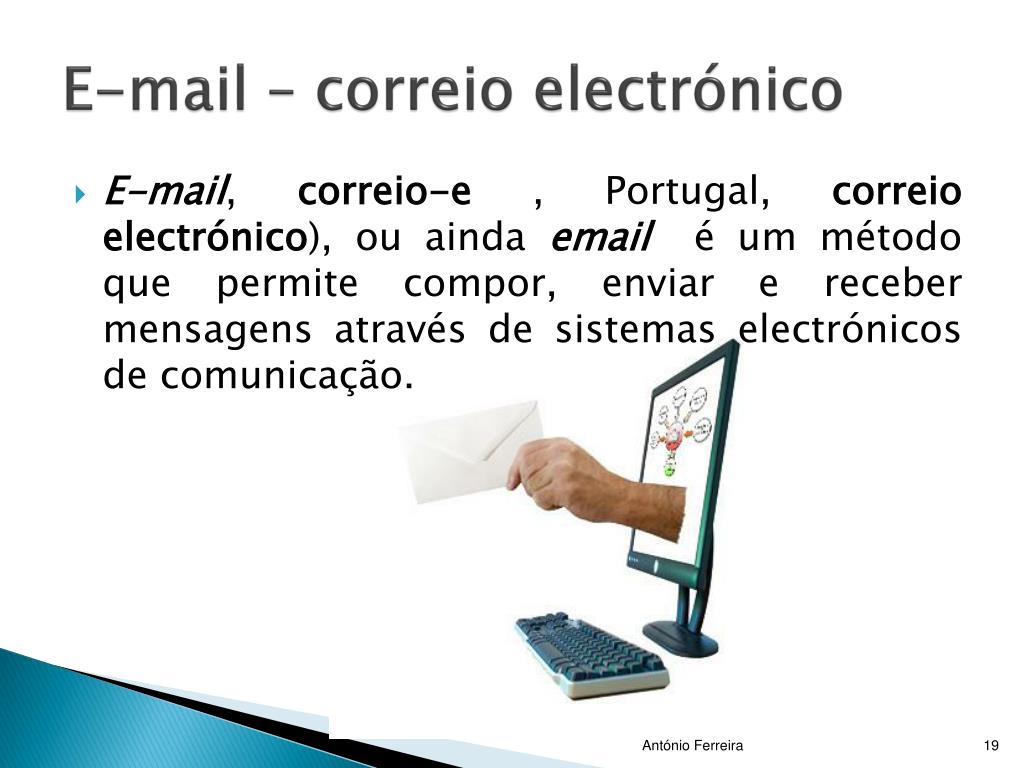 E-mail – correio electrónico

E-mail, correio-e , Portugal, correio electrónico), ou ainda email é um método que permite compor, enviar e receber mensagens através de sistemas electrónicos de comunicação.

António Ferreira

19